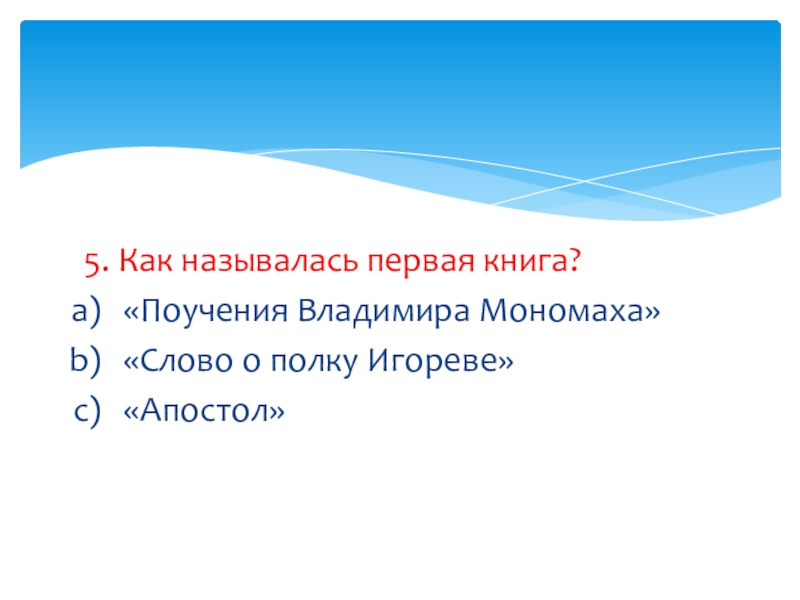 5. Как называлась первая книга?
a) «Поучения Владимира Мономаха»
b) «Слово о полку Игореве»
c) «Апостол»